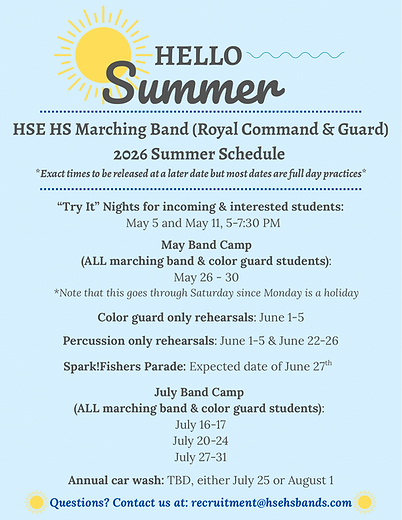 HELLO
Summer

HSE HS Marching Band (Royal Command & Guard)
2026 Summer Schedule
*Exact times to be released at a later date but most dates are full day practices*

"Try It" Nights for incoming & interested students:
May 5 and May 11, 5-7:30 PM

May Band Camp
(ALL marching band & color guard students):
May 26 - 30
*Note that this goes through Saturday since Monday is a holiday

Color guard only rehearsals: June 1-5

Percussion only rehearsals: June 1-5 & June 22-26

Spark!Fishers Parade: Expected date of June 27$^{th}$

July Band Camp
(ALL marching band & color guard students):
July 16-17
July 20-24
July 27-31

Annual car wash: TBD, either July 25 or August 1

Questions? Contact us at: recruitment@hsehsbands.com